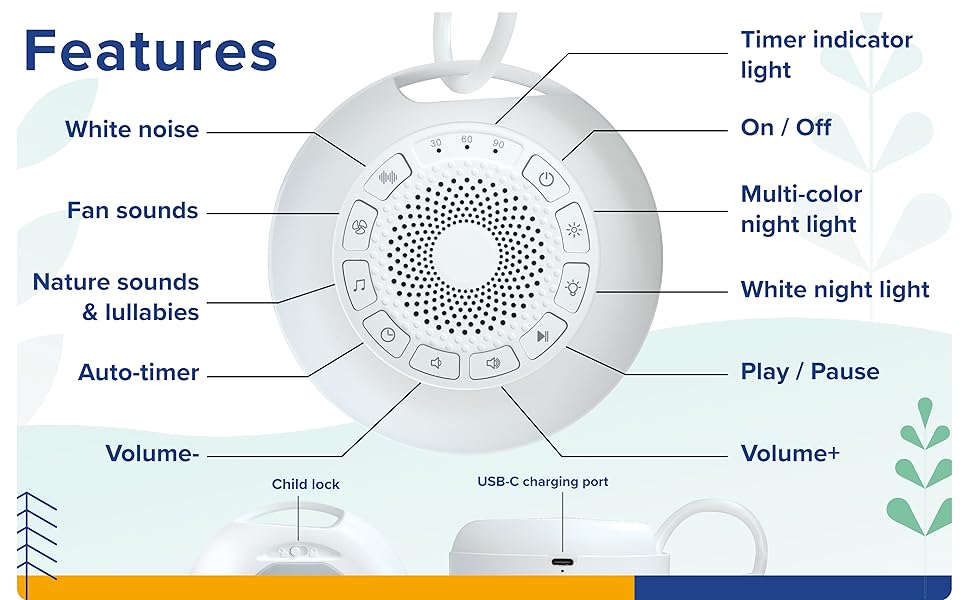 Features

White noise

Fan sounds

Nature sounds & lullabies

Auto-timer

Volume-

Timer indicator light

On / Off

Multi-color night light

White night light

Play / Pause

Volume+

30 60 90

Child lock

USB-C charging port